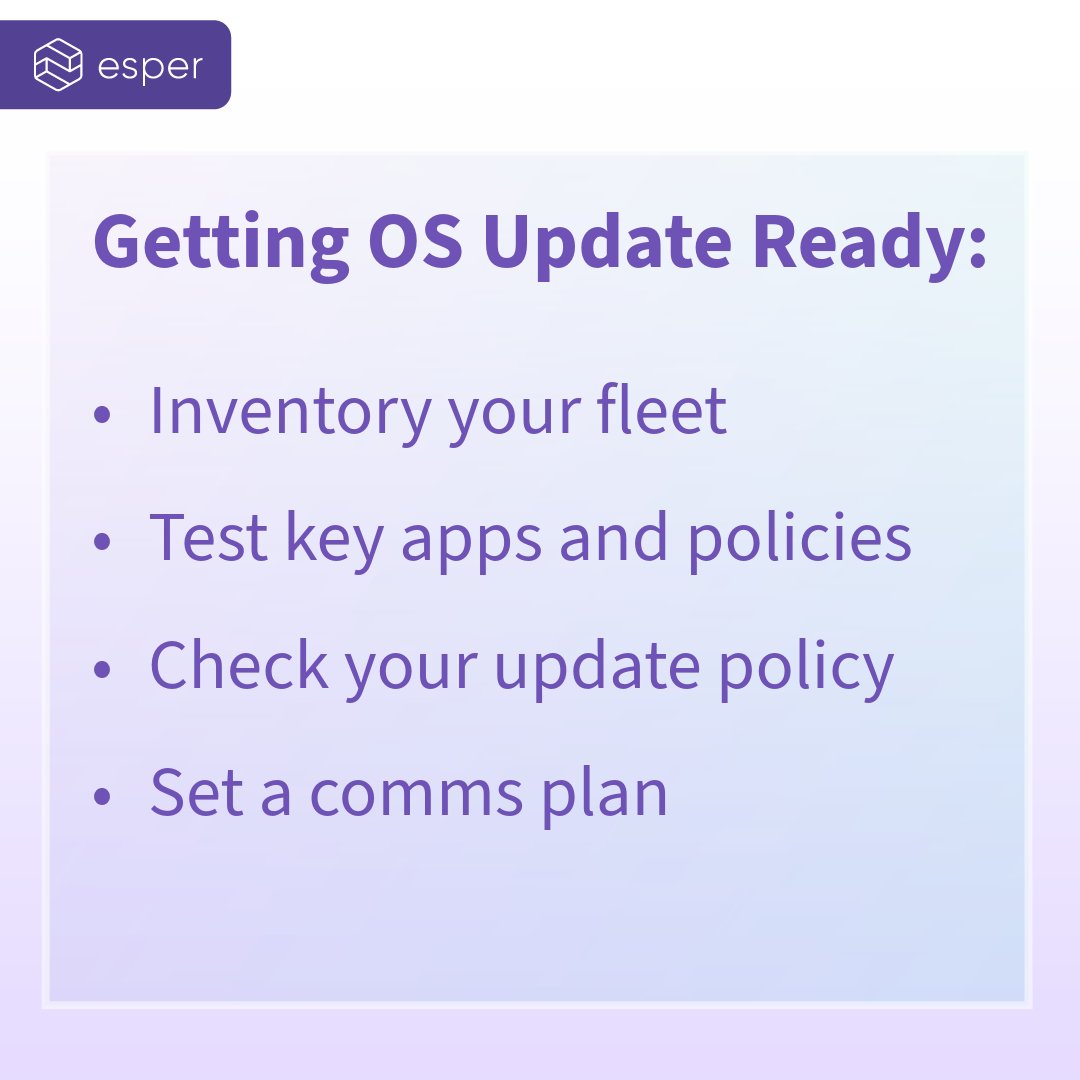 esper

Getting OS Update Ready:

• Inventory your fleet
• Test key apps and policies
• Check your update policy
• Set a comms plan